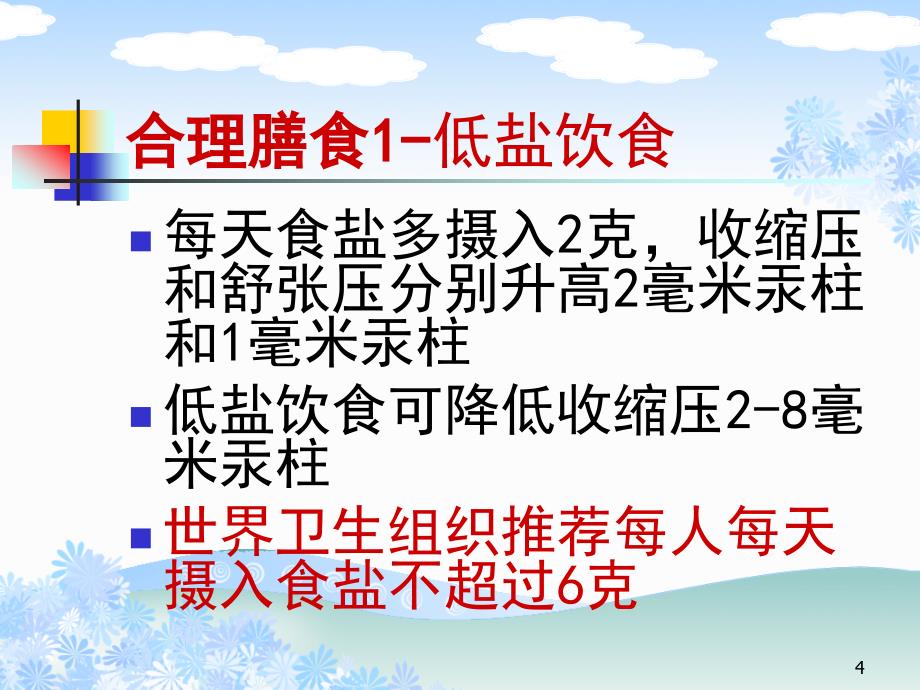 合理膳食1-低盐饮食

每天食盐多摄入2克，收缩压和舒张压分别升高2毫米汞柱和1毫米汞柱

低盐饮食可降低收缩压2-8毫米汞柱

世界卫生组织推荐每人每天摄入食盐不超过6克

4